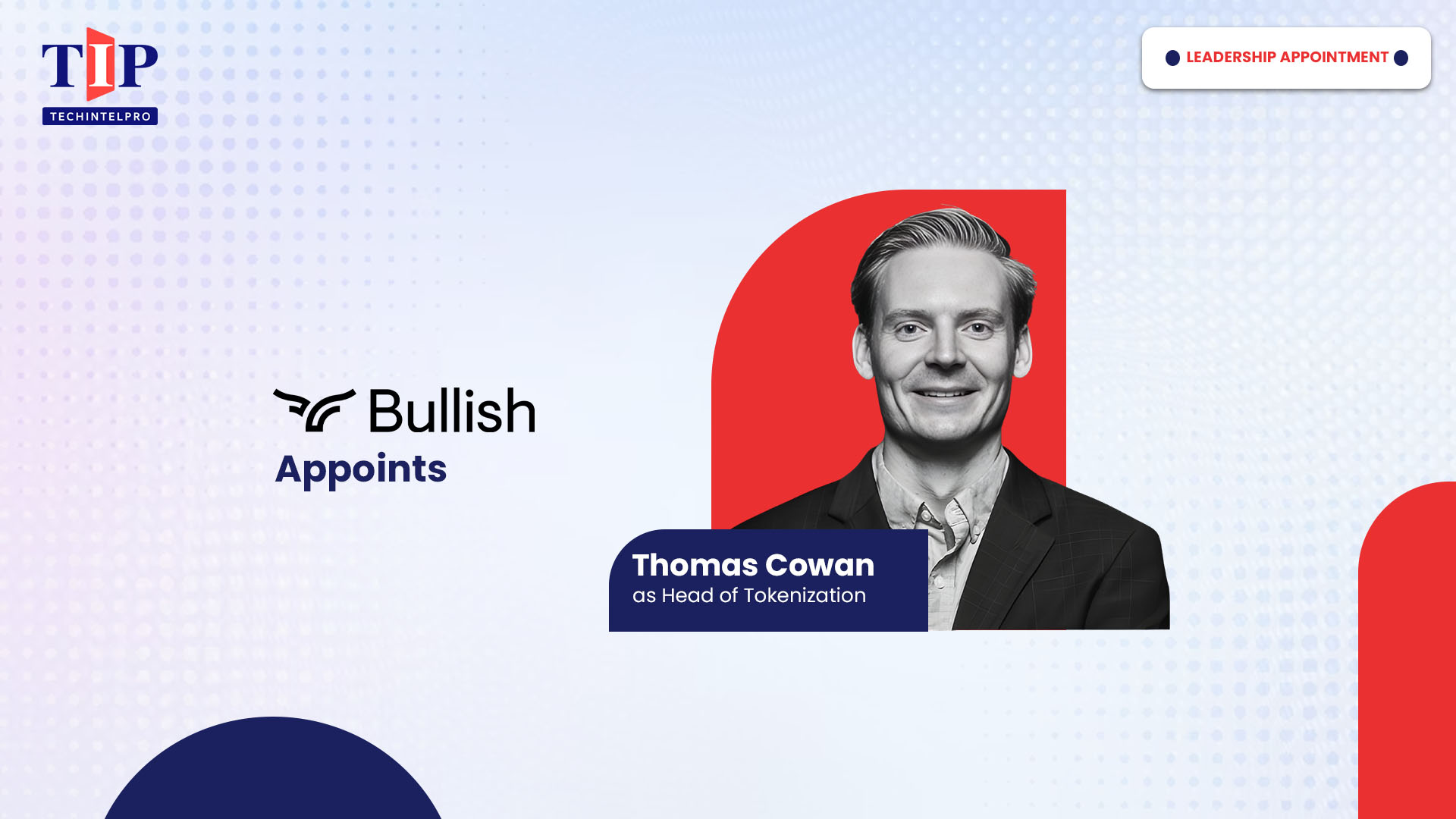 TIP
TECHINTELPRO

LEADERSHIP APPOINTMENT

Bullish
Appoints

Thomas Cowan
as Head of Tokenization